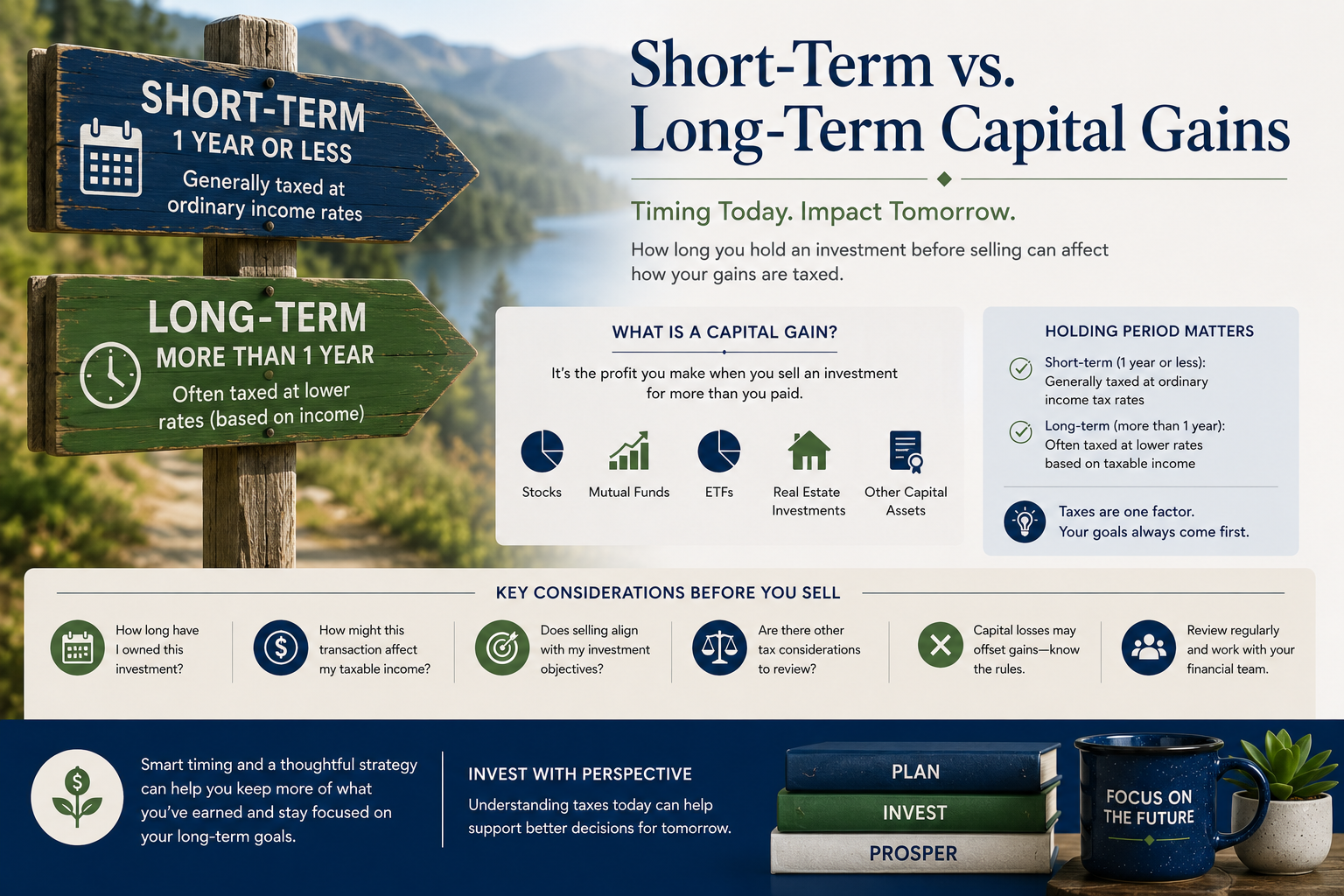 SHORT-TERM
1 YEAR OR LESS
Generally taxed at ordinary income rates

LONG-TERM
MORE THAN 1 YEAR
Often taxed at lower rates (based on income)

Short-Term vs. Long-Term Capital Gains

Timing Today. Impact Tomorrow.

How long you hold an investment before selling can affect how your gains are taxed.

WHAT IS A CAPITAL GAIN?

It's the profit you make when you sell an investment for more than you paid.

Stocks
Mutual Funds
ETFs
Real Estate Investments
Other Capital Assets

HOLDING PERIOD MATTERS

Short-term (1 year or less): Generally taxed at ordinary income tax rates

Long-term (more than 1 year): Often taxed at lower rates based on taxable income

Taxes are one factor. Your goals always come first.

KEY CONSIDERATIONS BEFORE YOU SELL

How long have I owned this investment?

How might this transaction affect my taxable income?

Does selling align with my investment objectives?

Are there other tax considerations to review?

Capital losses may offset gains—know the rules.

Review regularly and work with your financial team.

Smart timing and a thoughtful strategy can help you keep more of what you've earned and stay focused on your long-term goals.

INVEST WITH PERSPECTIVE

Understanding taxes today can help support better decisions for tomorrow.

PLAN
INVEST
PROSPER

FOCUS ON THE FUTURE